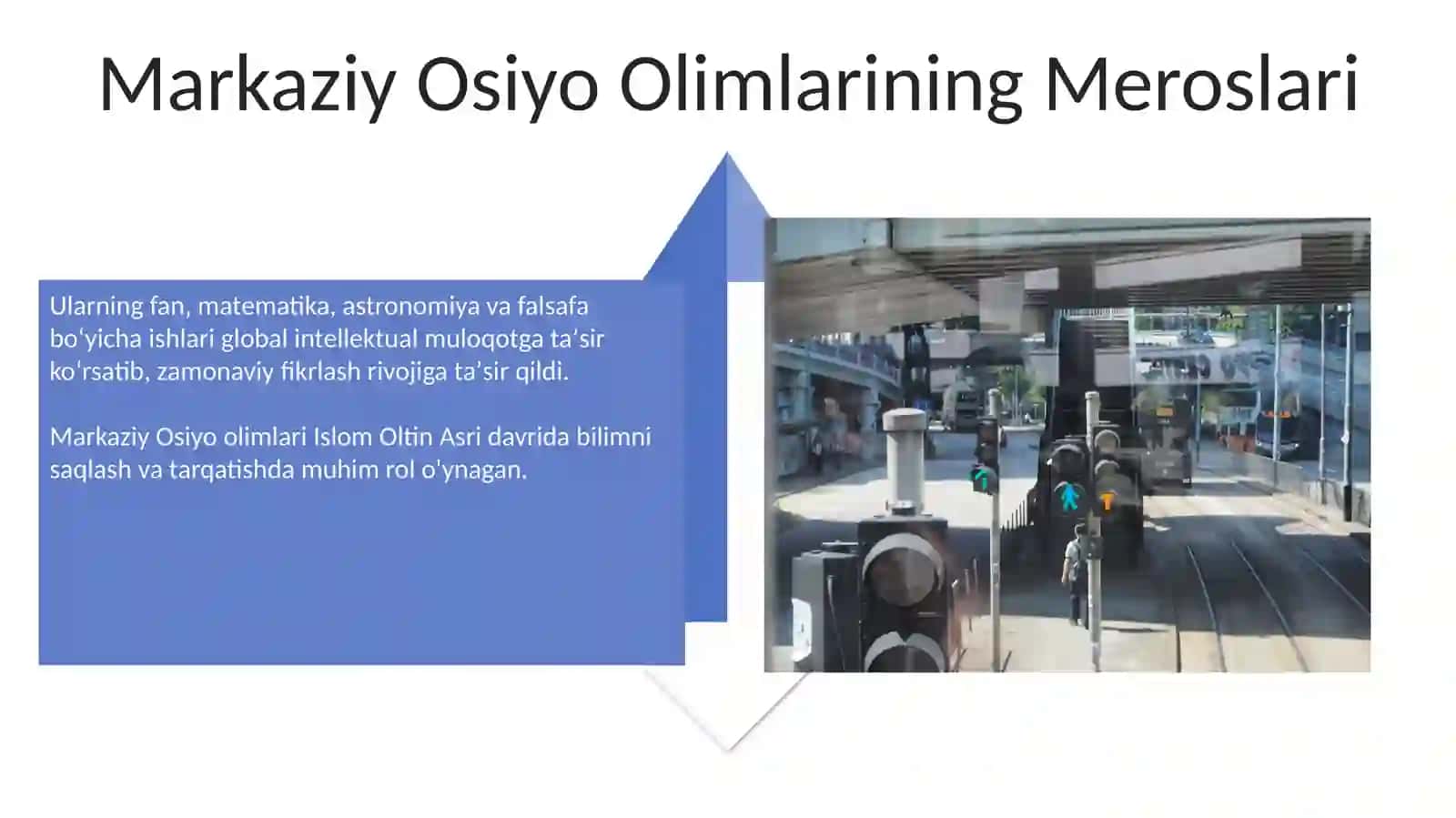 Markaziy Osiyo Olimlarining Meroslari

Ularning fan, matematika, astronomiya va falsafa boʻyicha ishlari global intellektual muloqotga taʼsir koʻrsatib, zamonaviy fikrlash rivojiga taʼsir qildi.

Markaziy Osiyo olimlari Islom Oltin Asri davrida bilimni saqlash va tarqatishda muhim rol o'ynagan.